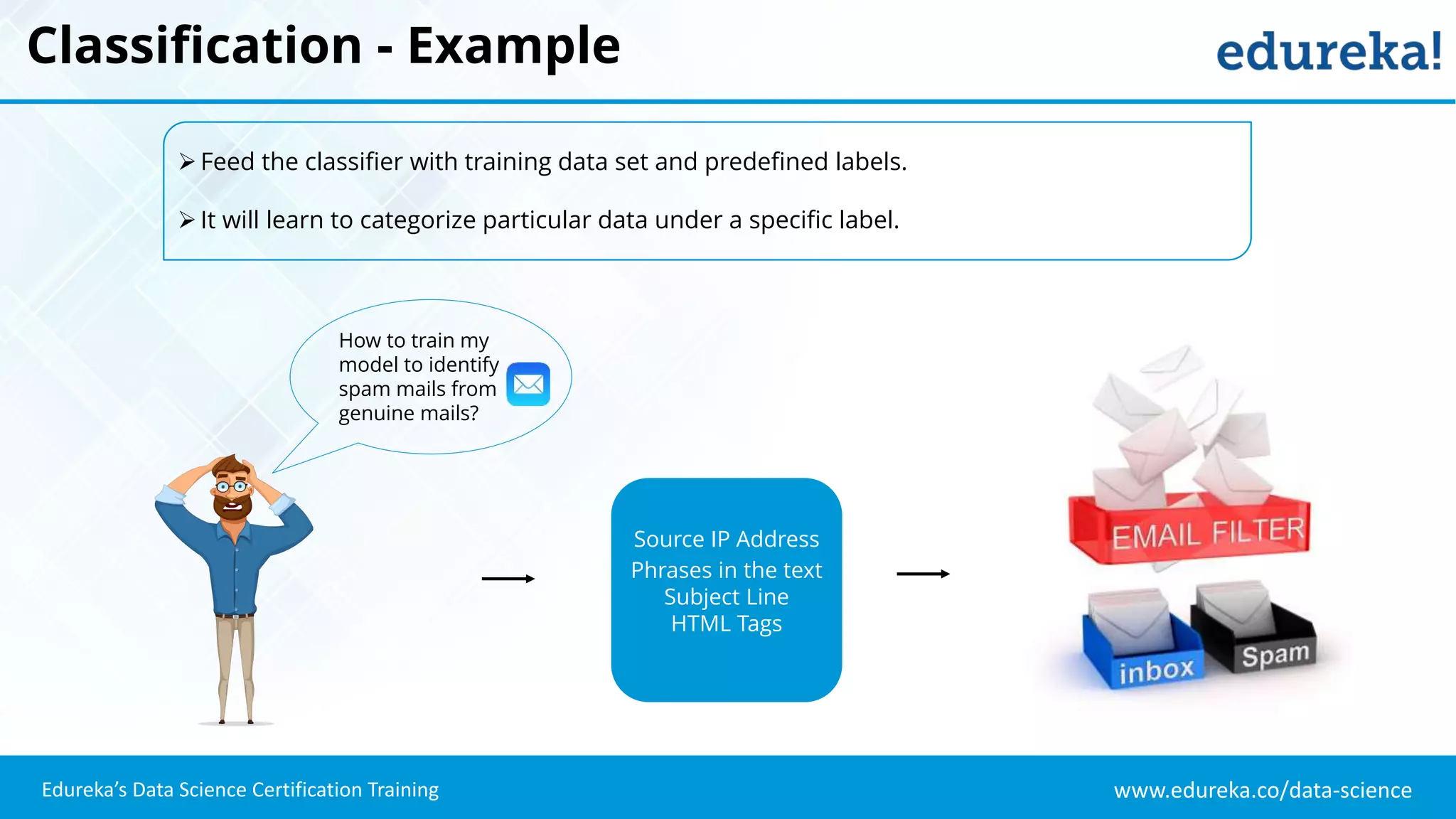 Classification - Example

edureka!

➢ Feed the classifier with training data set and predefined labels.

➢ It will learn to categorize particular data under a specific label.

How to train my model to identify spam mails from genuine mails?

Source IP Address
Phrases in the text
Subject Line
HTML Tags

EMAIL FILTER

inbox

Spam

Edureka's Data Science Certification Training

www.edureka.co/data-science